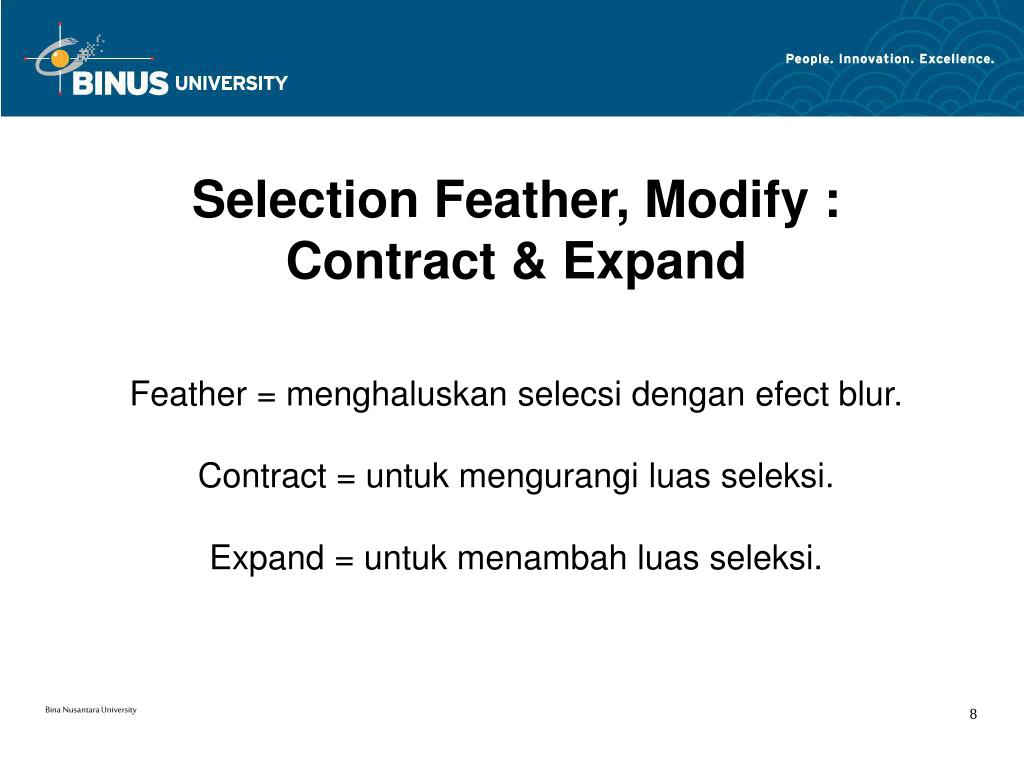 BINUS UNIVERSITY

People. Innovation. Excellence.

Selection Feather, Modify : Contract & Expand

Feather = menghaluskan selecsi dengan efect blur.

Contract = untuk mengurangi luas seleksi.

Expand = untuk menambah luas seleksi.

Bina Nusantara University

8